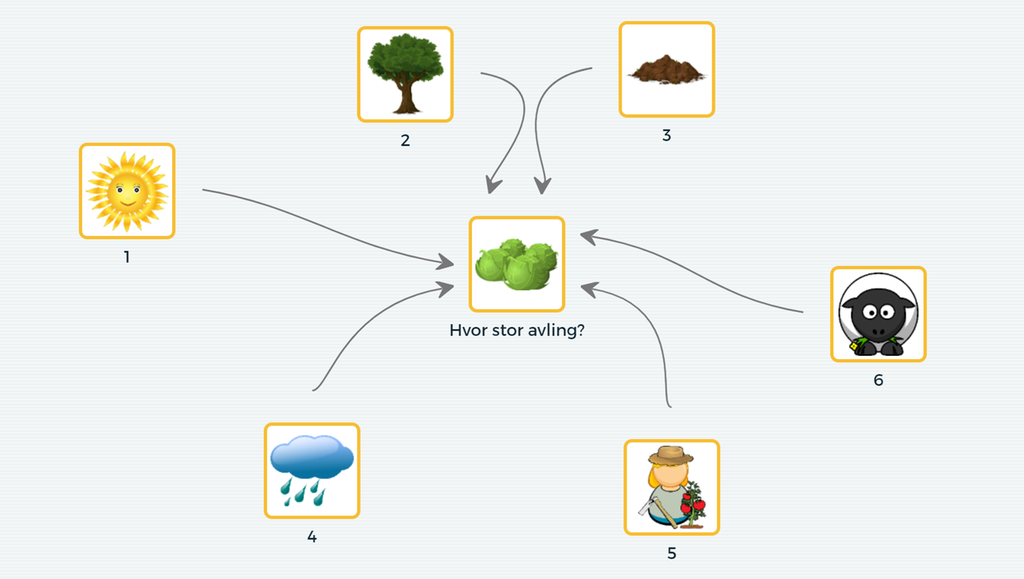 2

3

1

Hvor stor avling?

6

4

5